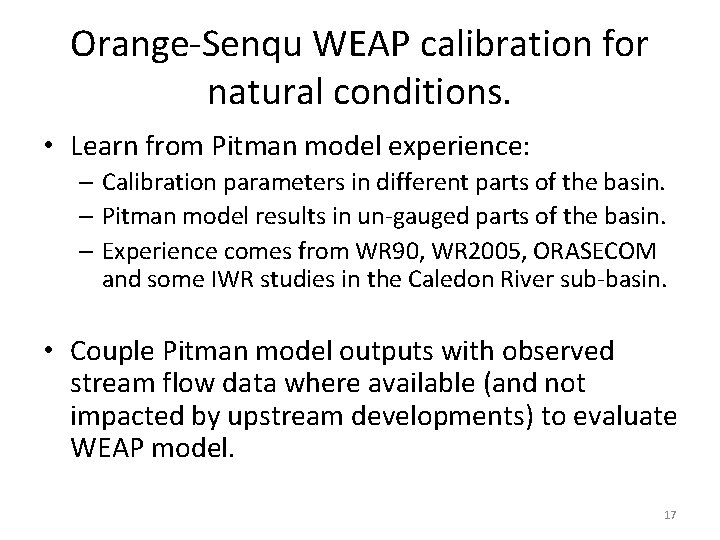 Orange-Senqu WEAP calibration for natural conditions.

• Learn from Pitman model experience:
  – Calibration parameters in different parts of the basin.
  – Pitman model results in un-gauged parts of the basin.
  – Experience comes from WR90, WR2005, ORASECOM and some IWR studies in the Caledon River sub-basin.

• Couple Pitman model outputs with observed stream flow data where available (and not impacted by upstream developments) to evaluate WEAP model.

17